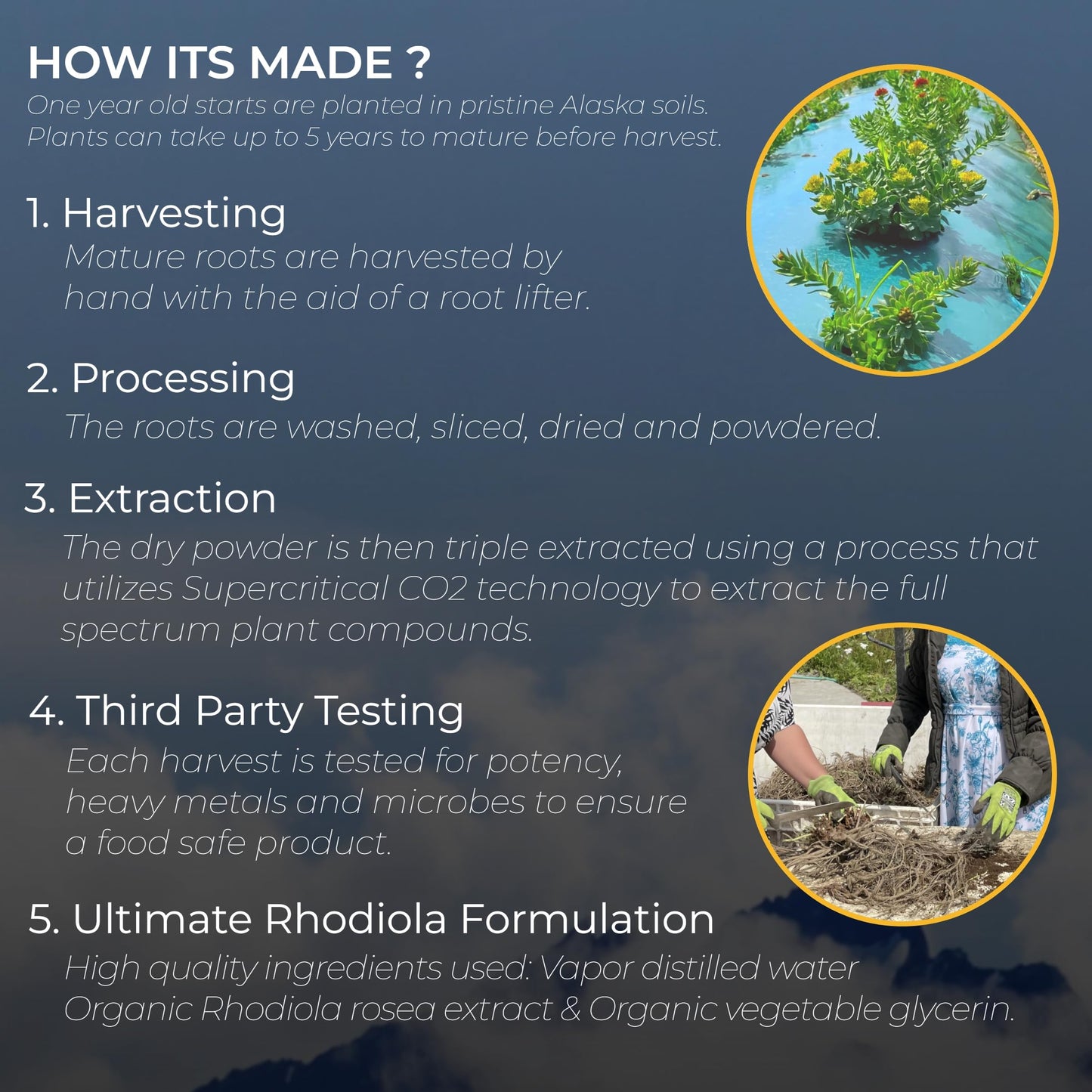 HOW ITS MADE ?
One year old starts are planted in pristine Alaska soils. Plants can take up to 5 years to mature before harvest.

1. Harvesting
Mature roots are harvested by hand with the aid of a root lifter.

2. Processing
The roots are washed, sliced, dried and powdered.

3. Extraction
The dry powder is then triple extracted using a process that utilizes Supercritical CO2 technology to extract the full spectrum plant compounds.

4. Third Party Testing
Each harvest is tested for potency, heavy metals and microbes to ensure a food safe product.

5. Ultimate Rhodiola Formulation
High quality ingredients used: Vapor distilled water Organic Rhodiola rosea extract & Organic vegetable glycerin.